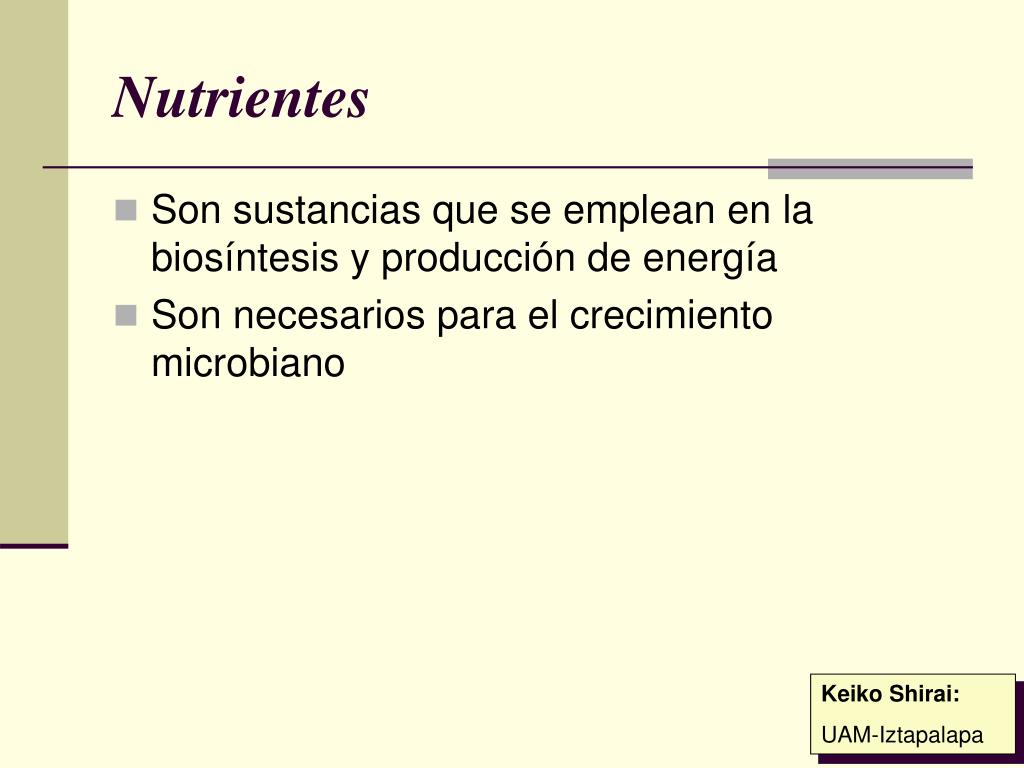 Nutrientes

Son sustancias que se emplean en la biosíntesis y producción de energía

Son necesarios para el crecimiento microbiano

Keiko Shirai:
UAM-Iztapalapa